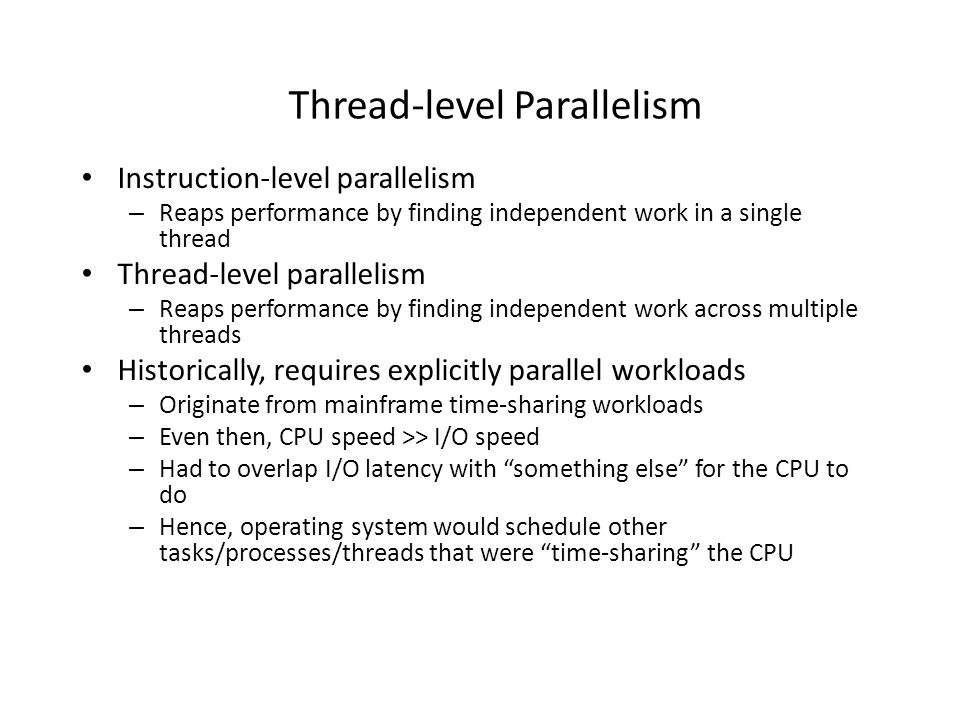 Thread-level Parallelism

• Instruction-level parallelism
– Reaps performance by finding independent work in a single thread
• Thread-level parallelism
– Reaps performance by finding independent work across multiple threads
• Historically, requires explicitly parallel workloads
– Originate from mainframe time-sharing workloads
– Even then, CPU speed >> I/O speed
– Had to overlap I/O latency with “something else” for the CPU to do
– Hence, operating system would schedule other tasks/processes/threads that were “time-sharing” the CPU